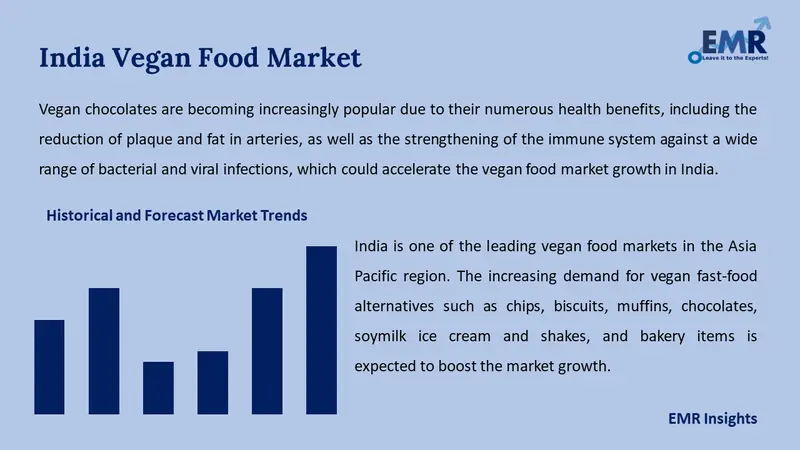 India Vegan Food Market

EMR
Leave it to the Experts!

Vegan chocolates are becoming increasingly popular due to their numerous health benefits, including the reduction of plaque and fat in arteries, as well as the strengthening of the immune system against a wide range of bacterial and viral infections, which could accelerate the vegan food market growth in India.

Historical and Forecast Market Trends

India is one of the leading vegan food markets in the Asia Pacific region. The increasing demand for vegan fast-food alternatives such as chips, biscuits, muffins, chocolates, soymilk ice cream and shakes, and bakery items is expected to boost the market growth.

EMR Insights